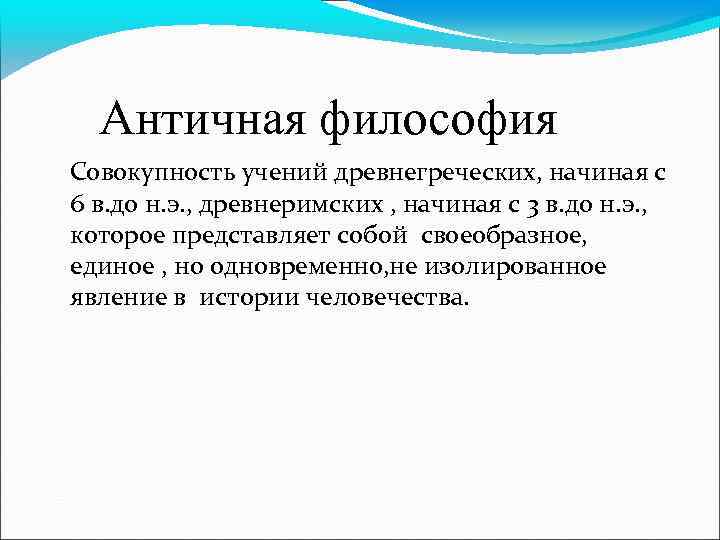 Античная философия

Совокупность учений древнегреческих, начиная с 6 в.до н.э., древнеримских , начиная с 3 в.до н.э., которое представляет собой своеобразное, единое , но одновременно,не изолированное явление в истории человечества.